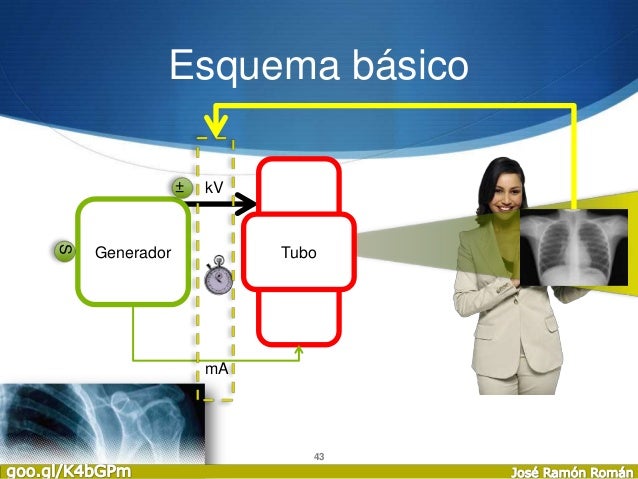 Esquema básico

±

kV

S

Generador

Tubo

mA

43

goo.gl/K4bGPm

José Ramón Román